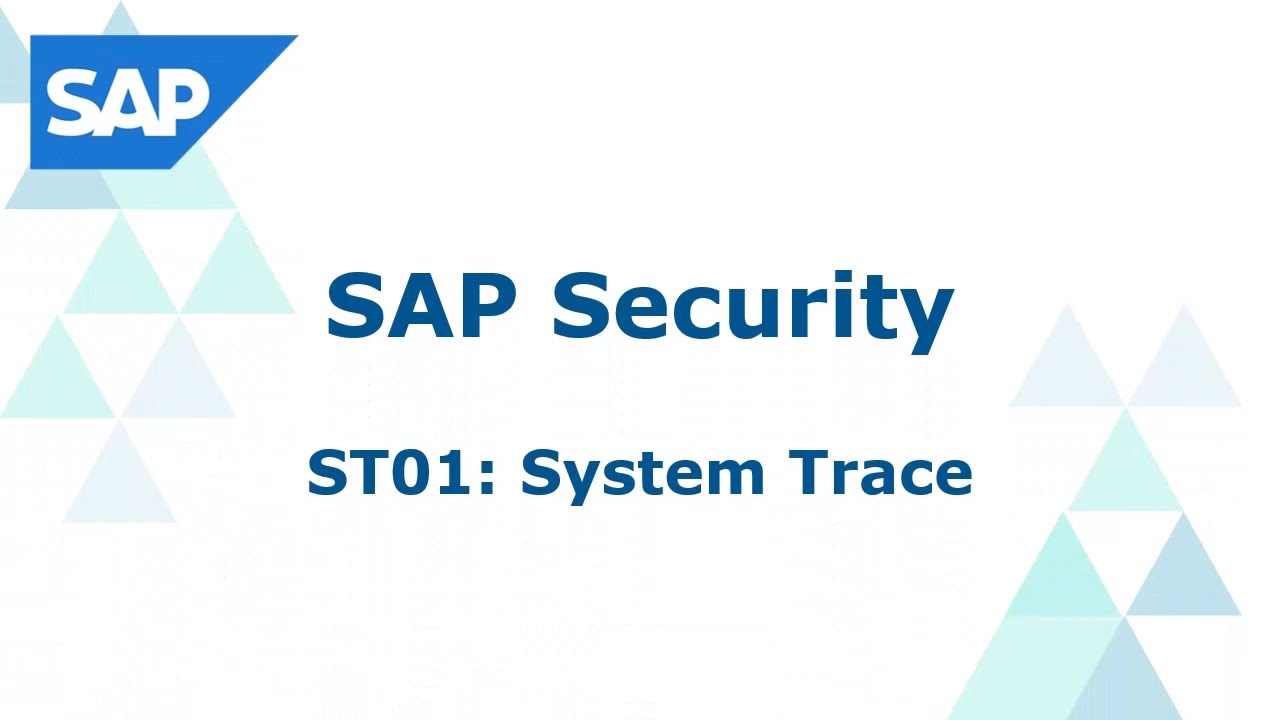 SAP

SAP Security

ST01: System Trace